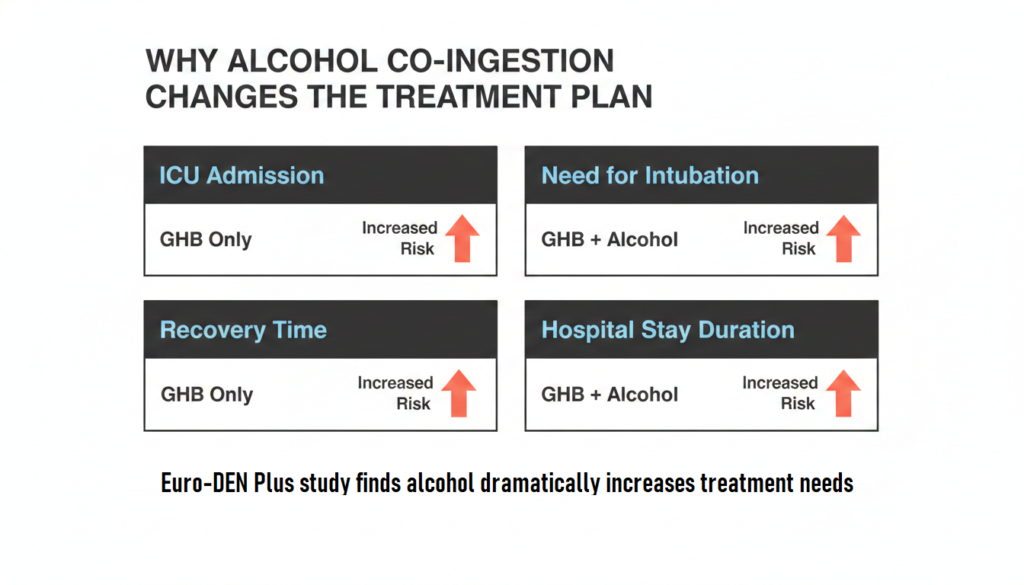 WHY ALCOHOL CO-INGESTION CHANGES THE TREATMENT PLAN

ICU Admission

GHB Only

Increased Risk

Need for Intubation

GHB + Alcohol

Increased Risk

Recovery Time

GHB Only

Increased Risk

Hospital Stay Duration

GHB + Alcohol

Increased Risk

Euro-DEN Plus study finds alcohol dramatically increases treatment needs